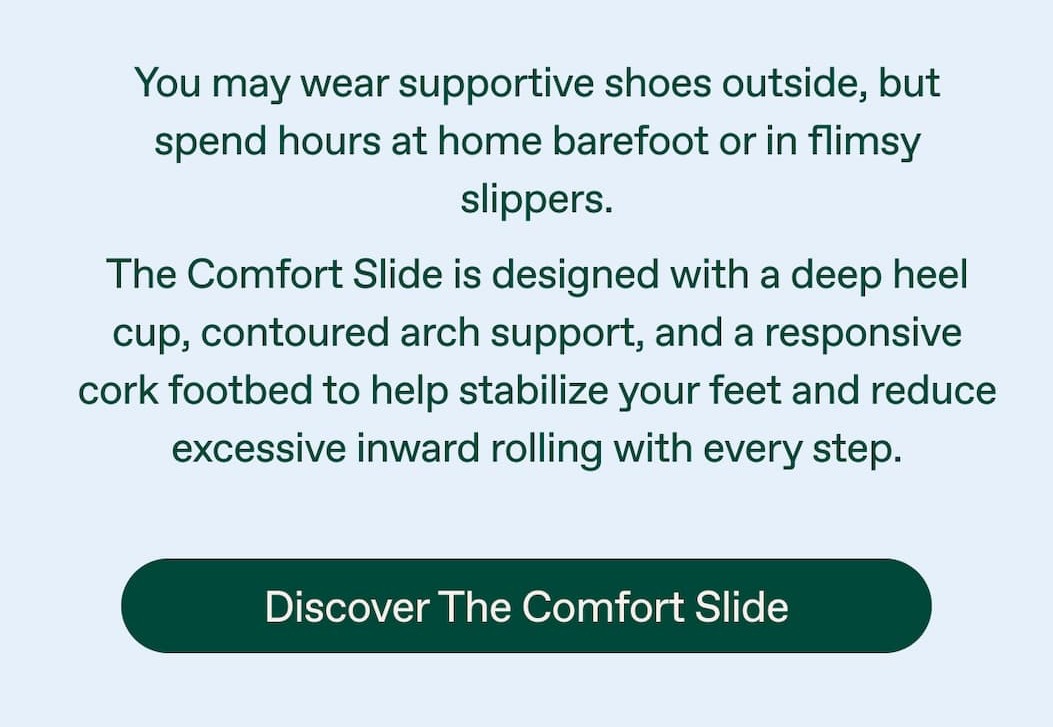 You may wear supportive shoes outside, but spend hours at home barefoot or in flimsy slippers.

The Comfort Slide is designed with a deep heel cup, contoured arch support, and a responsive cork footbed to help stabilize your feet and reduce excessive inward rolling with every step.

Discover The Comfort Slide